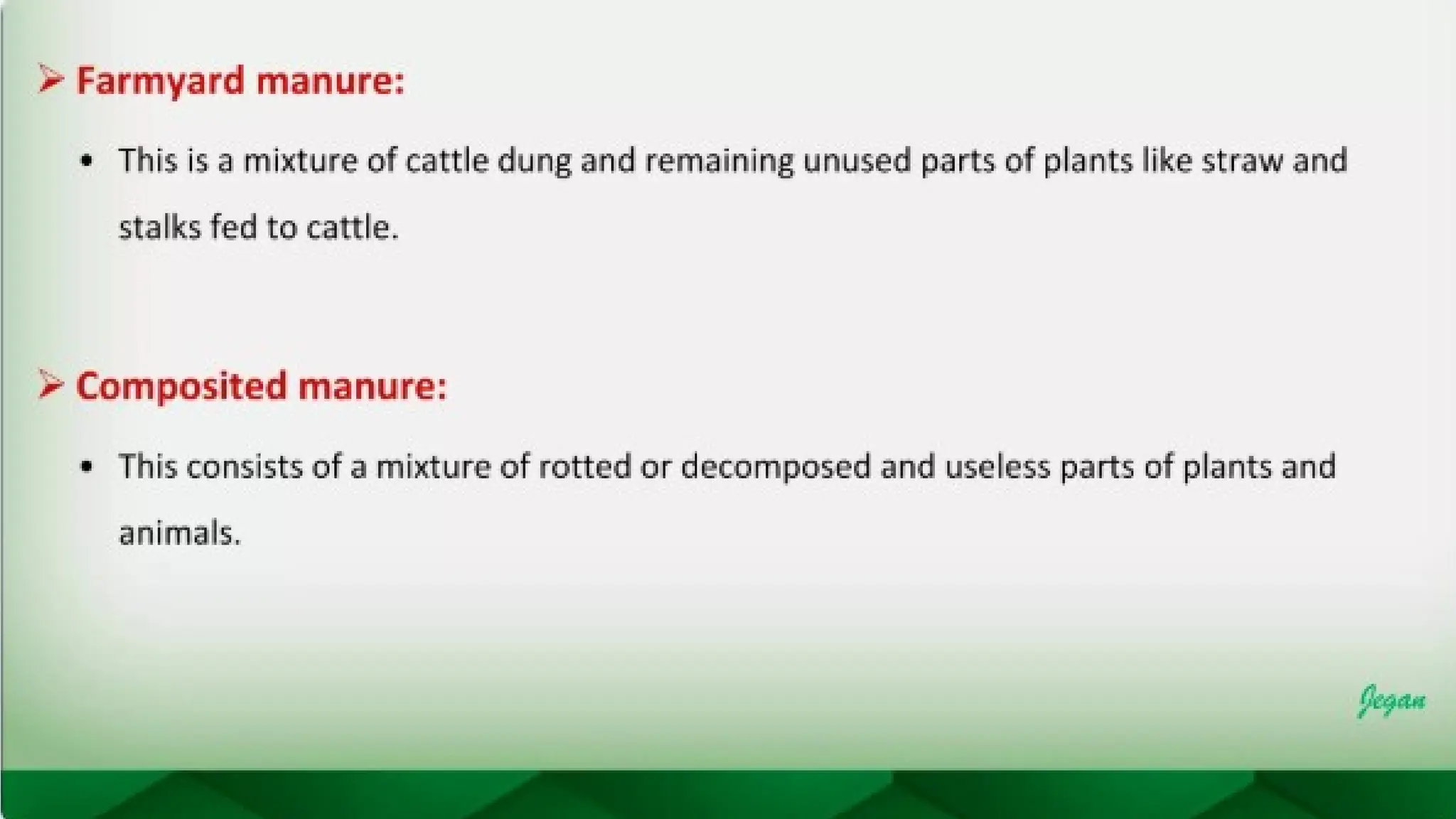 ➢ Farmyard manure:

• This is a mixture of cattle dung and remaining unused parts of plants like straw and stalks fed to cattle.

➢ Composited manure:

• This consists of a mixture of rotted or decomposed and useless parts of plants and animals.

Jegan